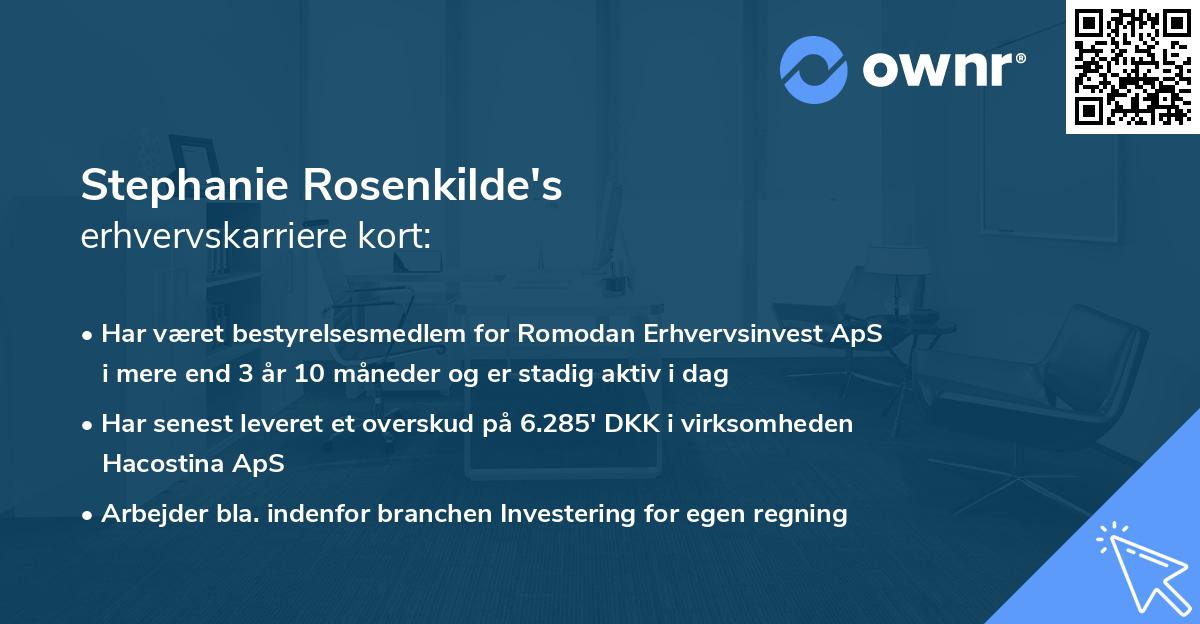 ownr®

Stephanie Rosenkilde's
erhvervskarriere kort:

• Har været bestyrelsesmedlem for Romodan Erhvervsinvest ApS i mere end 3 år 10 måneder og er stadig aktiv i dag

• Har senest leveret et overskud på 6.285' DKK i virksomheden Hacostina ApS

• Arbejder bla. indenfor branchen Investering for egen regning